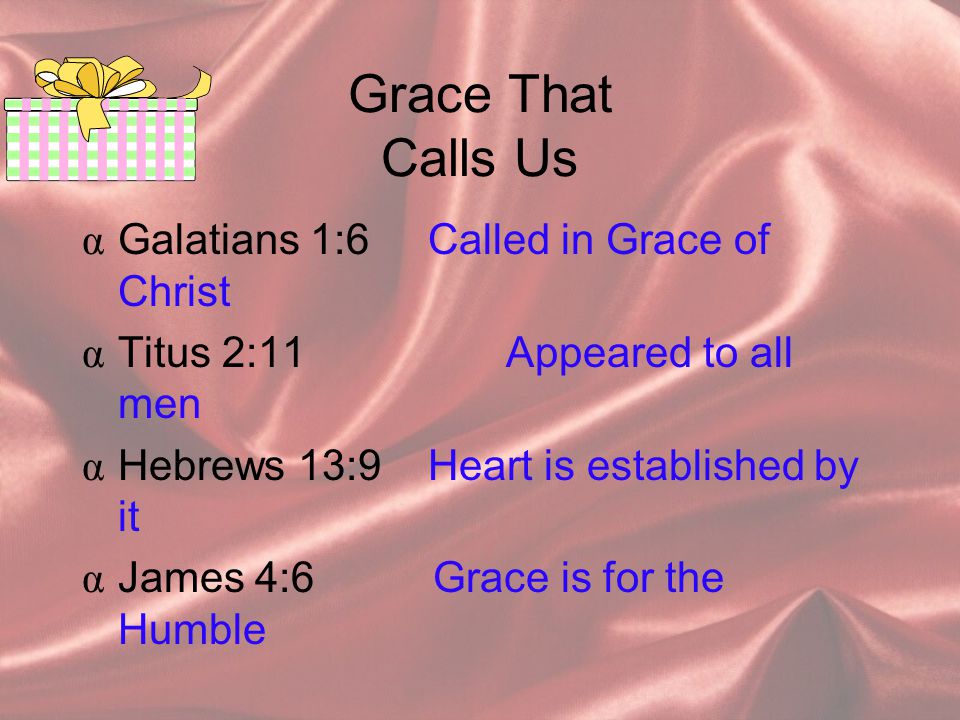 Grace That
Calls Us

α Galatians 1:6 Called in Grace of Christ

α Titus 2:11 Appeared to all men

α Hebrews 13:9 Heart is established by it

α James 4:6 Grace is for the Humble